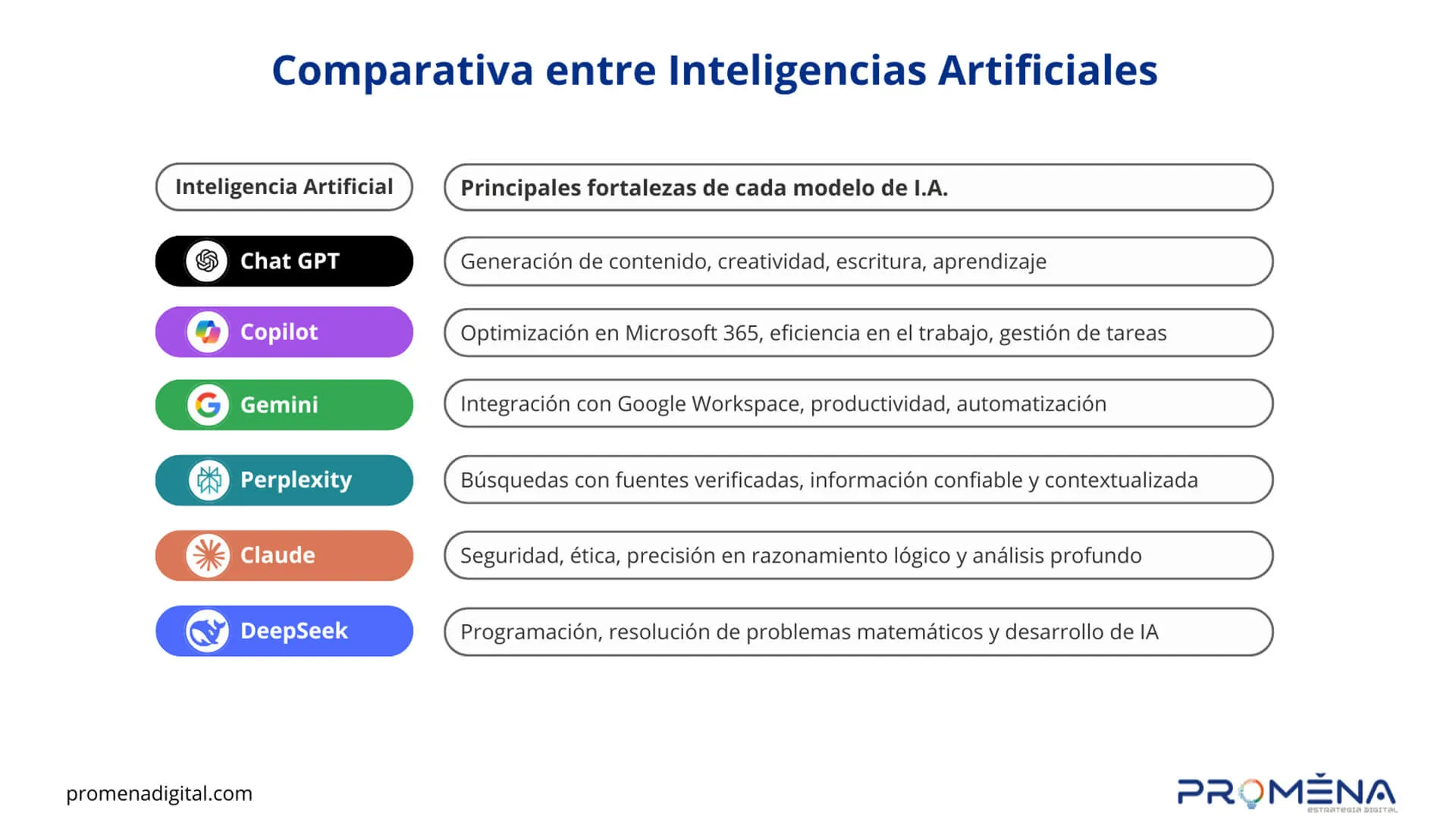 Comparativa entre Inteligencias Artificiales

| Inteligencia Artificial | Principales fortalezas de cada modelo de I.A. |
|---|---|
| Chat GPT | Generación de contenido, creatividad, escritura, aprendizaje |
| Copilot | Optimización en Microsoft 365, eficiencia en el trabajo, gestión de tareas |
| Gemini | Integración con Google Workspace, productividad, automatización |
| Perplexity | Búsquedas con fuentes verificadas, información confiable y contextualizada |
| Claude | Seguridad, ética, precisión en razonamiento lógico y análisis profundo |
| DeepSeek | Programación, resolución de problemas matemáticos y desarrollo de IA |

promenadigital.com

PROMENA
ESTRATEGIA DIGITAL